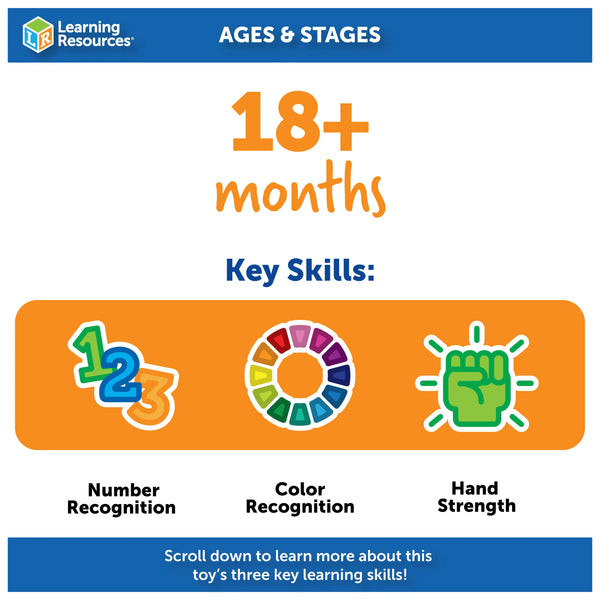 LR Learning Resources®

AGES & STAGES

18+ months

Key Skills:

123

Number Recognition

Color Recognition

Hand Strength

Scroll down to learn more about this toy's three key learning skills!